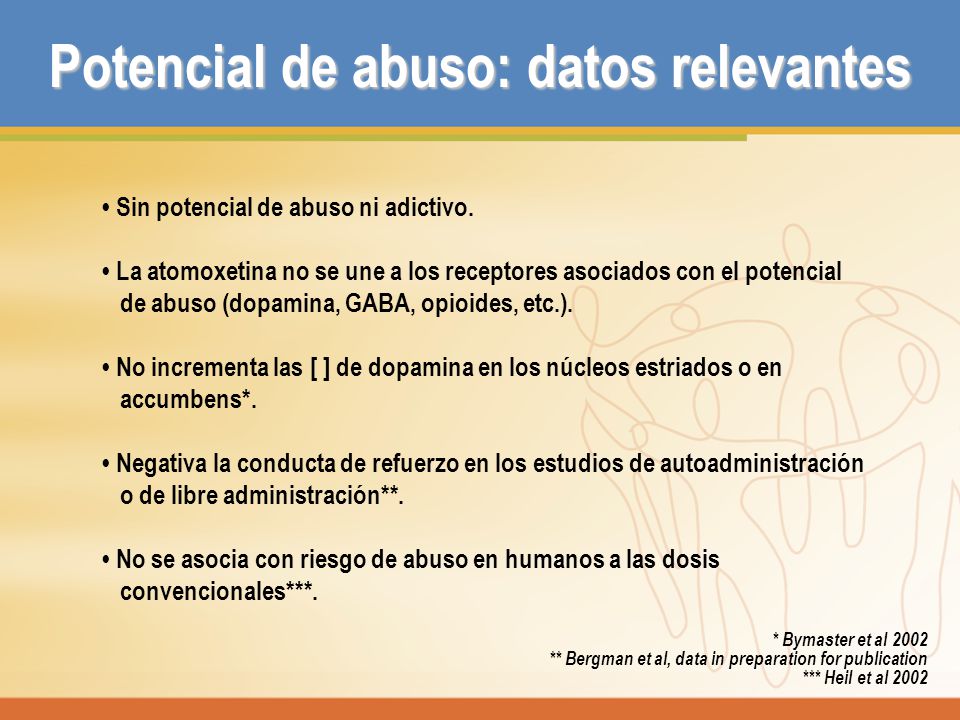 Potencial de abuso: datos relevantes

• Sin potencial de abuso ni adictivo.

• La atomoxetina no se une a los receptores asociados con el potencial de abuso (dopamina, GABA, opioides, etc.).

• No incrementa las [ ] de dopamina en los núcleos estriados o en accumbens*.

• Negativa la conducta de refuerzo en los estudios de autoadministración o de libre administración**.

• No se asocia con riesgo de abuso en humanos a las dosis convencionales***.

* Bymaster et al 2002
** Bergman et al, data in preparation for publication
*** Heil et al 2002